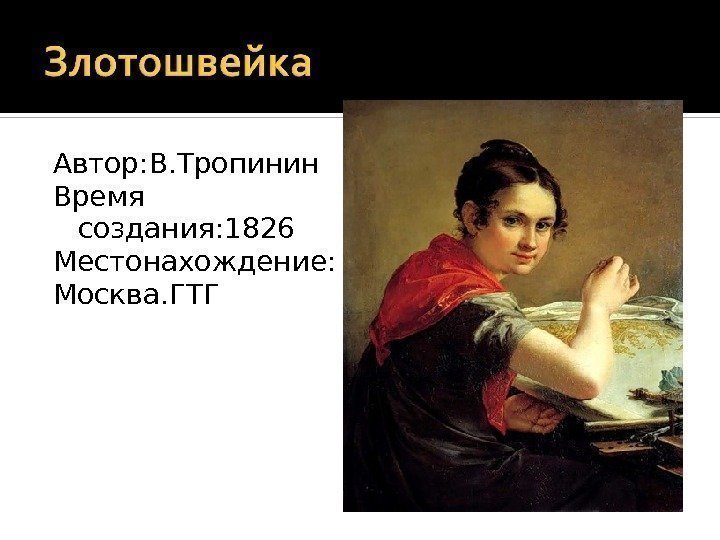 Злотошвейка

Автор:В.Тропинин
Время создания:1826
Местонахождение:
Москва.ГТГ